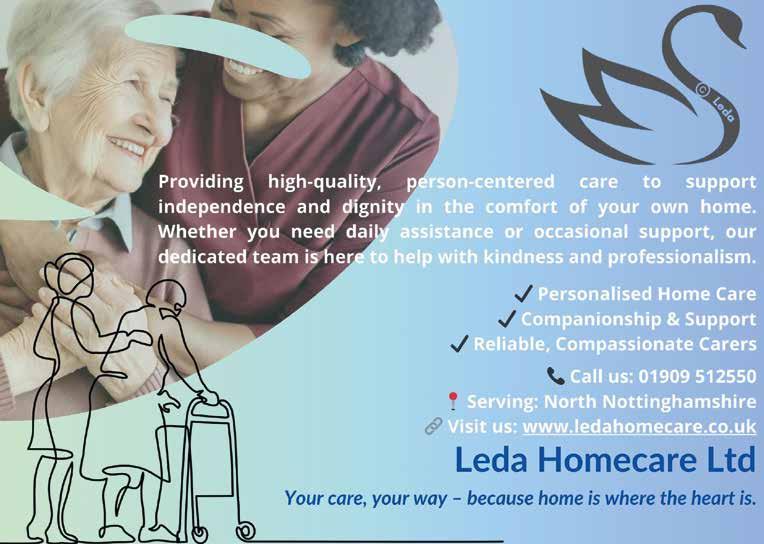 © Leda

Providing high-quality, person-centered care to support independence and dignity in the comfort of your own home. Whether you need daily assistance or occasional support, our dedicated team is here to help with kindness and professionalism.

✓ Personalised Home Care
✓ Companionship & Support
✓ Reliable, Compassionate Carers

Call us: 01909 512550
Serving: North Nottinghamshire
Visit us: www.ledahomecare.co.uk

Leda Homecare Ltd

Your care, your way – because home is where the heart is.